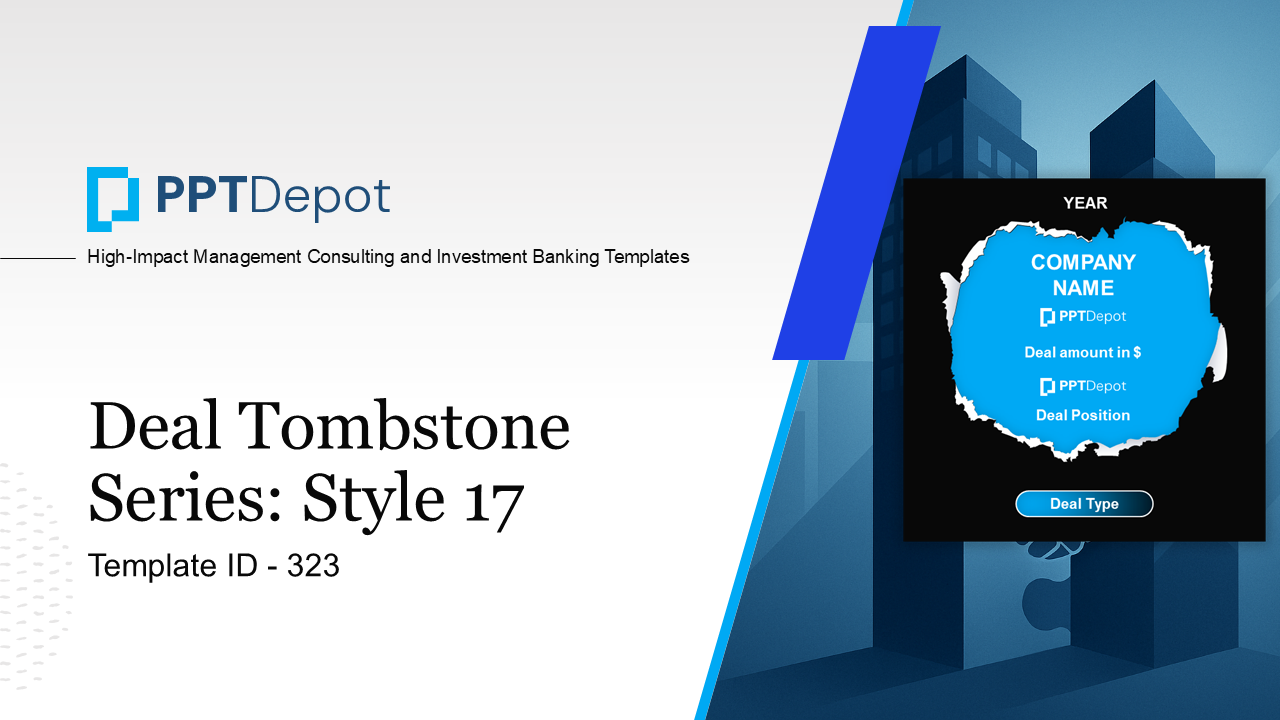 PPTDepot

High-Impact Management Consulting and Investment Banking Templates

Deal Tombstone Series: Style 17

Template ID - 323

YEAR

COMPANY NAME

PPTDepot

Deal amount in $

PPTDepot

Deal Position

Deal Type